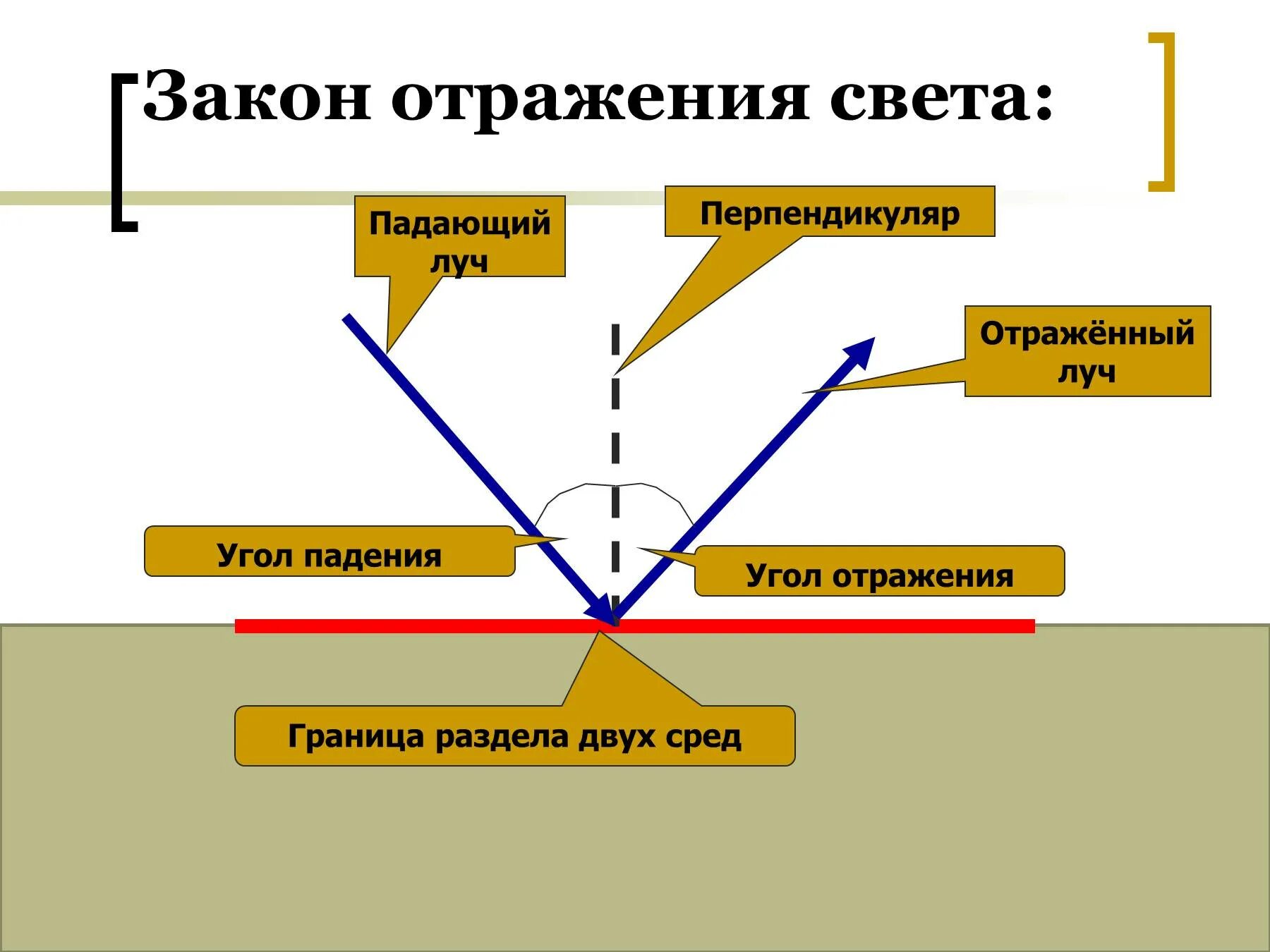 Закон отражения света:

Падающий луч

Перпендикуляр

Отражённый луч

Угол падения

Угол отражения

Граница раздела двух сред